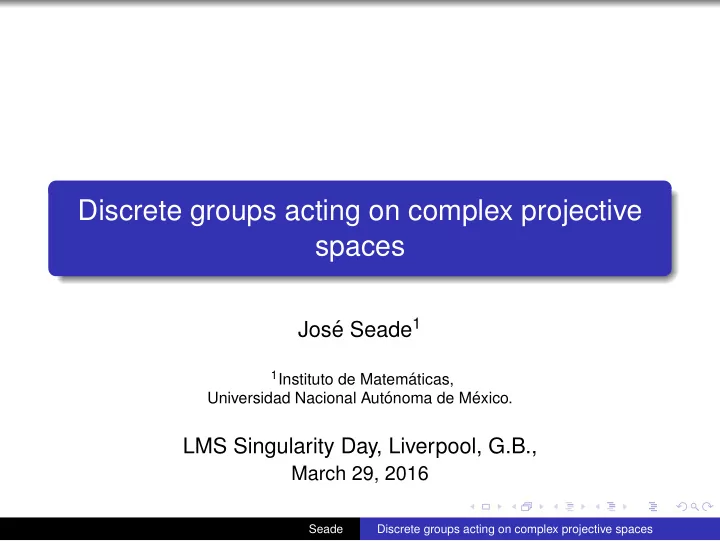 Discrete groups acting on complex projective spaces

José Seade$^1$

$^1$Instituto de Matemáticas,
Universidad Nacional Autónoma de México.

LMS Singularity Day, Liverpool, G.B.,
March 29, 2016

Seade Discrete groups acting on complex projective spaces